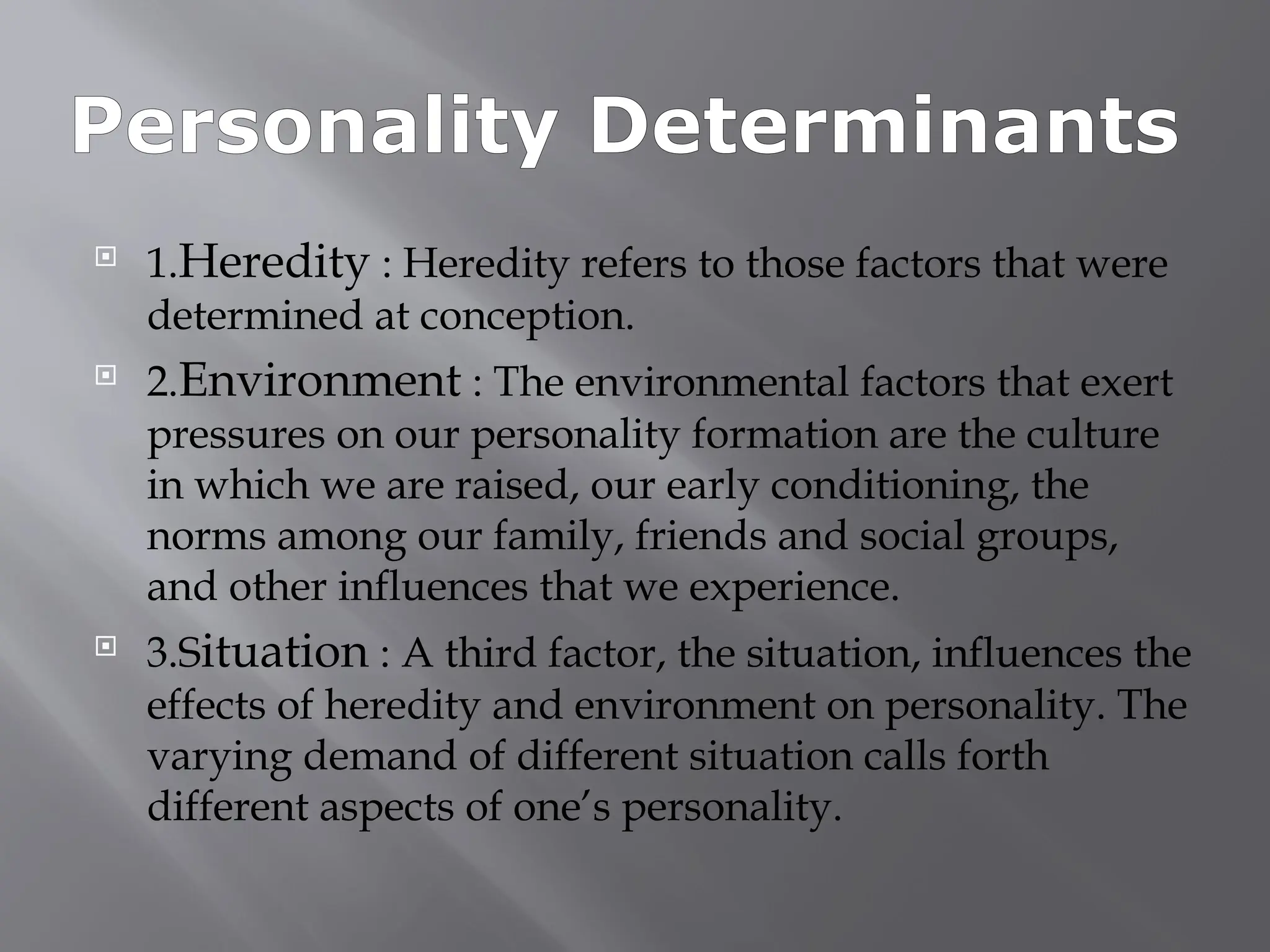 Personality Determinants

1.Heredity : Heredity refers to those factors that were determined at conception.

2.Environment : The environmental factors that exert pressures on our personality formation are the culture in which we are raised, our early conditioning, the norms among our family, friends and social groups, and other influences that we experience.

3.Situation : A third factor, the situation, influences the effects of heredity and environment on personality. The varying demand of different situation calls forth different aspects of one's personality.